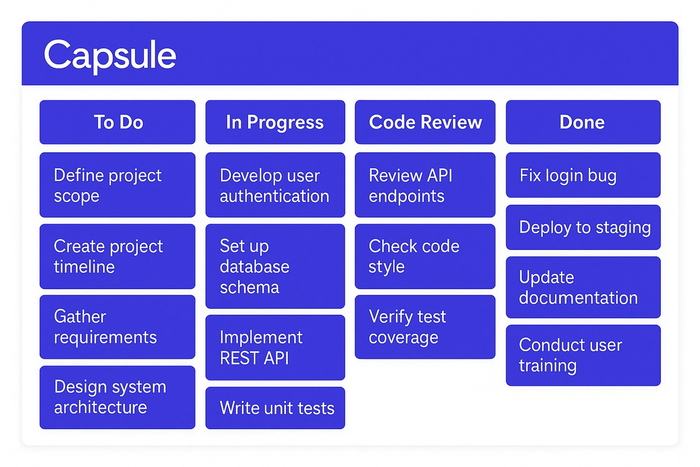 Capsule

To Do

Define project scope

Create project timeline

Gather requirements

Design system architecture

In Progress

Develop user authentication

Set up database schema

Implement REST API

Write unit tests

Code Review

Review API endpoints

Check code style

Verify test coverage

Done

Fix login bug

Deploy to staging

Update documentation

Conduct user training